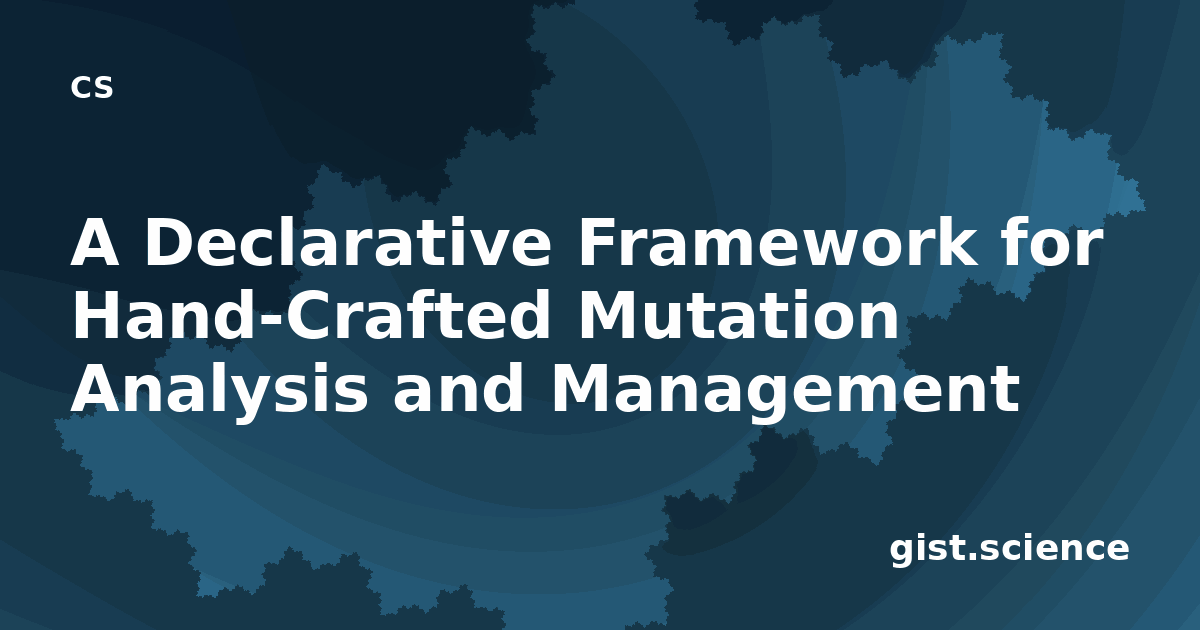 cs

A Declarative Framework for Hand-Crafted Mutation Analysis and Management

gist.science